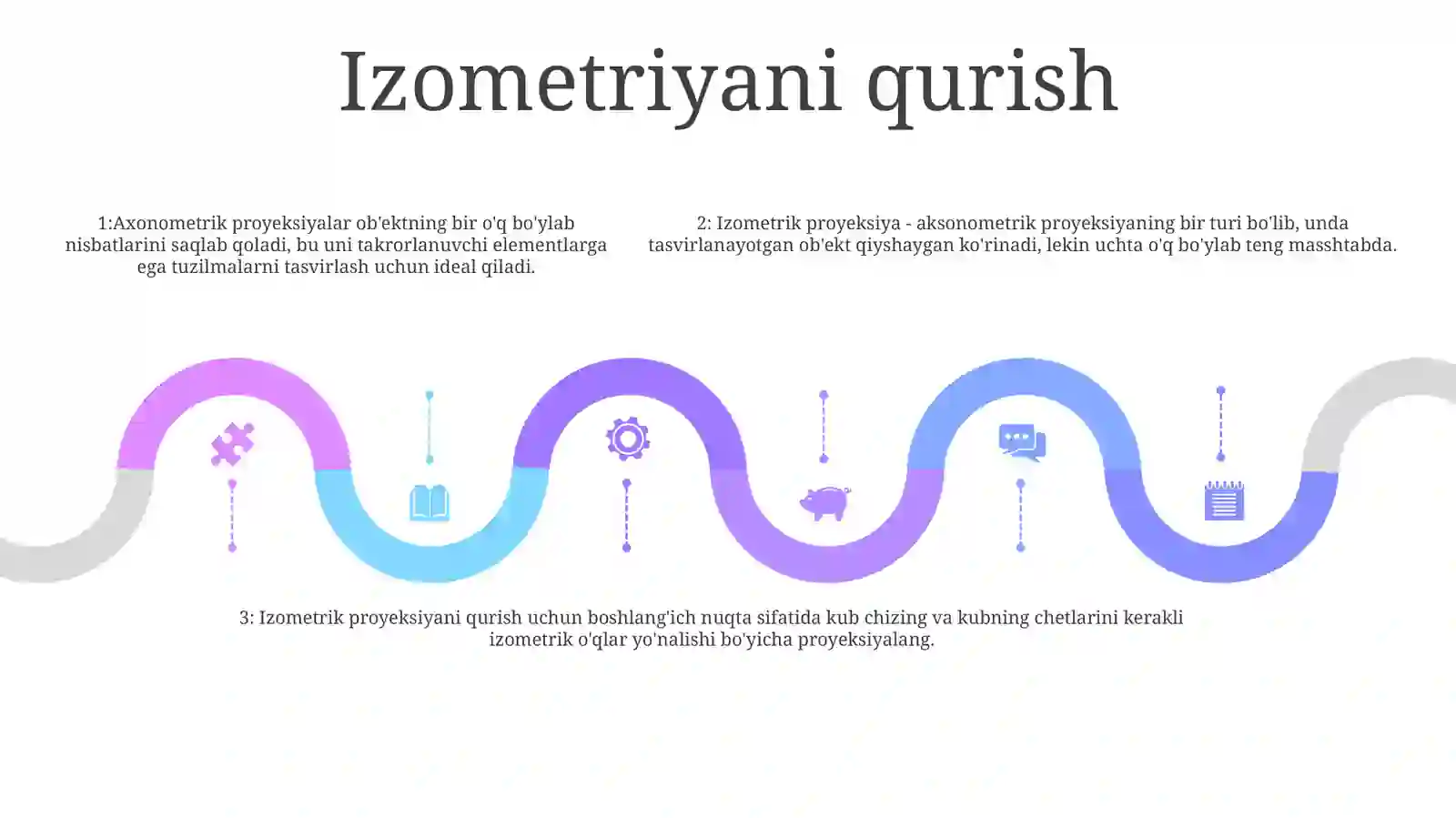 Izometriyani qurish

1:Axonometrik proyeksiyalar ob'ektning bir o'q bo'ylab nisbatlarini saqlab qoladi, bu uni takrorlanuvchi elementlarga ega tuzilmalarni tasvirlash uchun ideal qiladi.

2: Izometrik proyeksiya - aksonometrik proyeksiyaning bir turi bo'lib, unda tasvirlanayotgan ob'ekt qiyshaygan ko'rinadi, lekin uchta o'q bo'ylab teng masshtabda.

3: Izometrik proyeksiyani qurish uchun boshlang'ich nuqta sifatida kub chizing va kubning chetlarini kerakli izometrik o'qlar yo'nalishi bo'yicha proyeksiyalang.